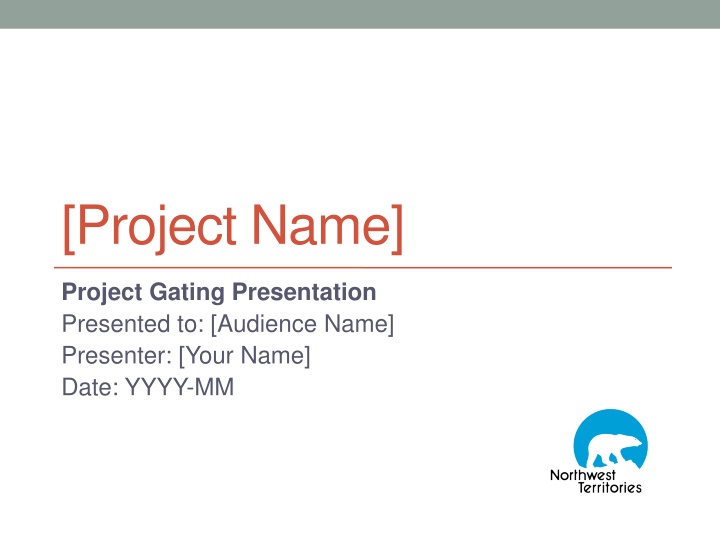 [Project Name]

Project Gating Presentation
Presented to: [Audience Name]
Presenter: [Your Name]
Date: YYYY-MM

Northwest Territories